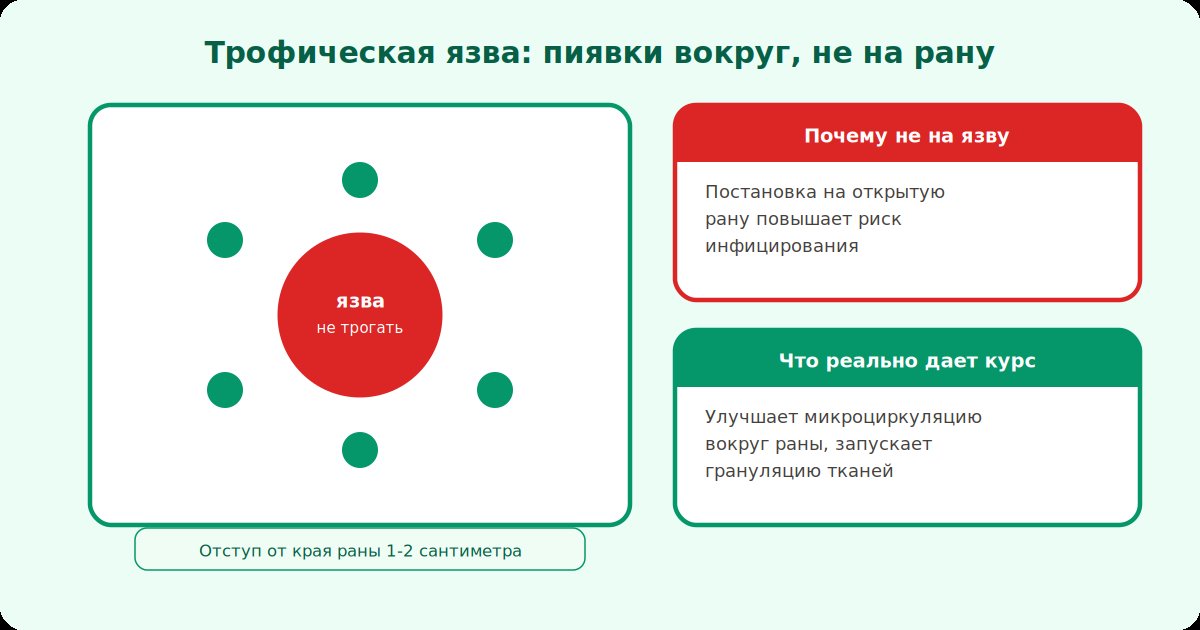 Трофическая язва: пиявки вокруг, не на рану

язва
не трогать

Отступ от края раны 1-2 сантиметра

Почему не на язву

Постановка на открытую рану повышает риск инфицирования

Что реально дает курс

Улучшает микроциркуляцию вокруг раны, запускает грануляцию тканей